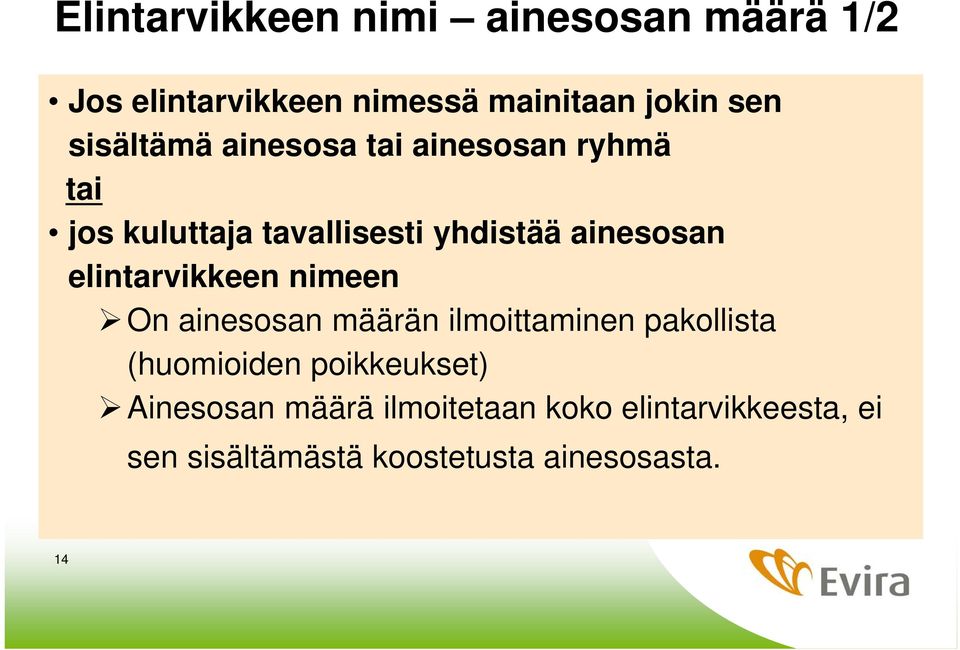 Elintarvikkeen nimi – ainesosan määrä 1/2

• Jos elintarvikkeen nimessä mainitaan jokin sen sisältämä ainesosa tai ainesosan ryhmä

tai

• jos kuluttaja tavallisesti yhdistää ainesosan elintarvikkeen nimeen

➢ On ainesosan määrän ilmoittaminen pakollista (huomioiden poikkeukset)

➢ Ainesosan määrä ilmoitetaan koko elintarvikkeesta, ei sen sisältämästä koostetusta ainesosasta.

14

Evira